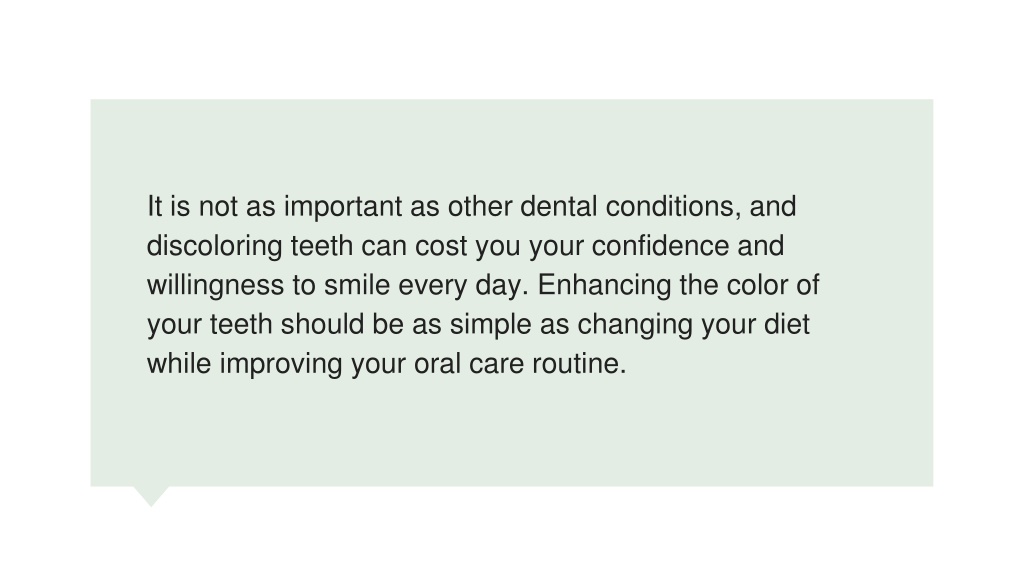 It is not as important as other dental conditions, and discoloring teeth can cost you your confidence and willingness to smile every day. Enhancing the color of your teeth should be as simple as changing your diet while improving your oral care routine.